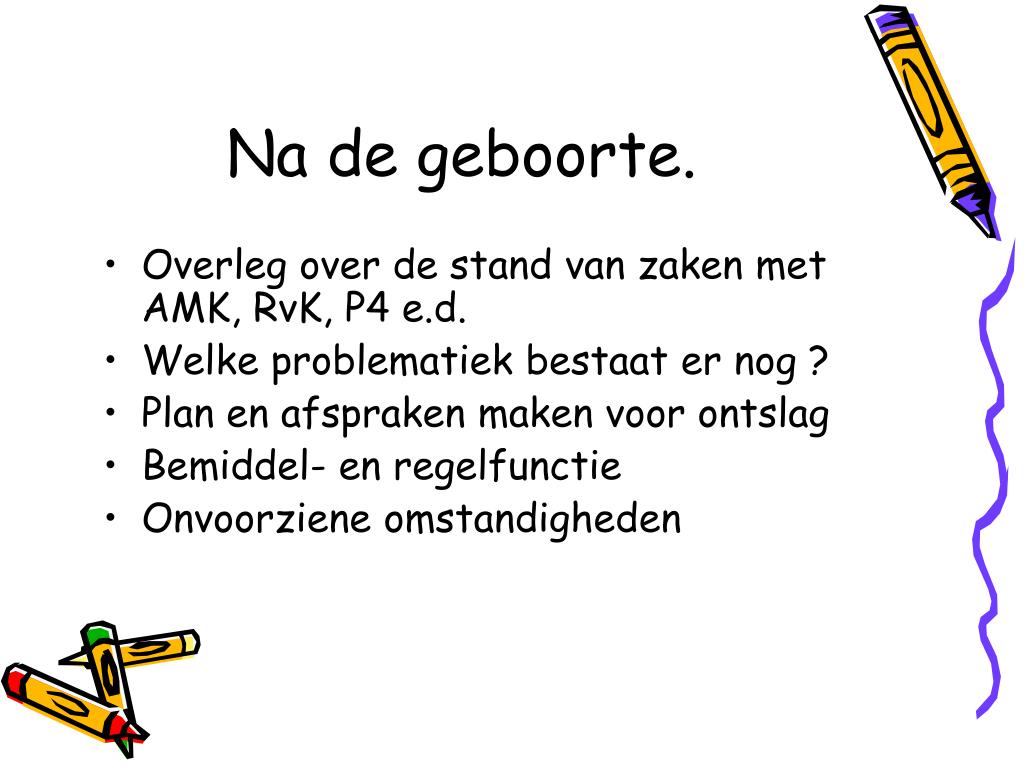 Na de geboorte.

• Overleg over de stand van zaken met AMK, RvK, P4 e.d.
• Welke problematiek bestaat er nog ?
• Plan en afspraken maken voor ontslag
• Bemiddel- en regelfunctie
• Onvoorziene omstandigheden